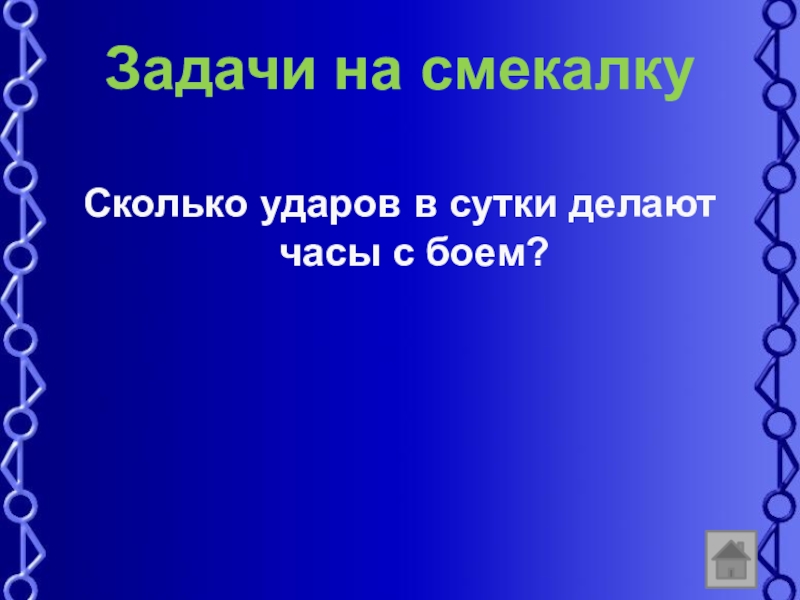 Задачи на смекалку

Сколько ударов в сутки делают часы с боем?